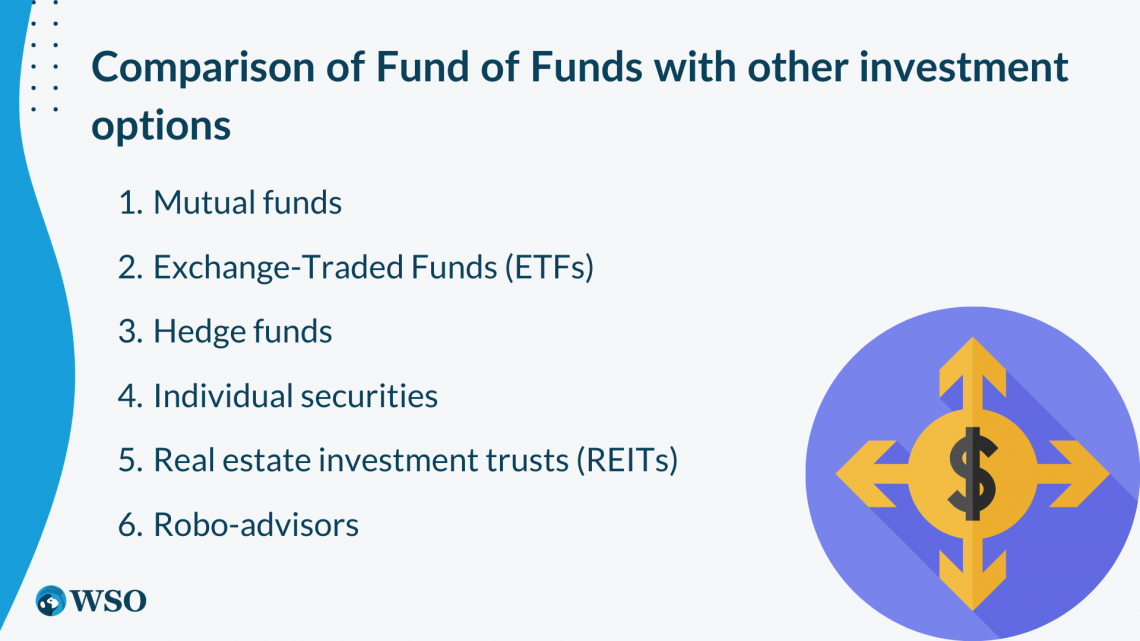 Comparison of Fund of Funds with other investment options

1. Mutual funds
2. Exchange-Traded Funds (ETFs)
3. Hedge funds
4. Individual securities
5. Real estate investment trusts (REITs)
6. Robo-advisors

$

WSO